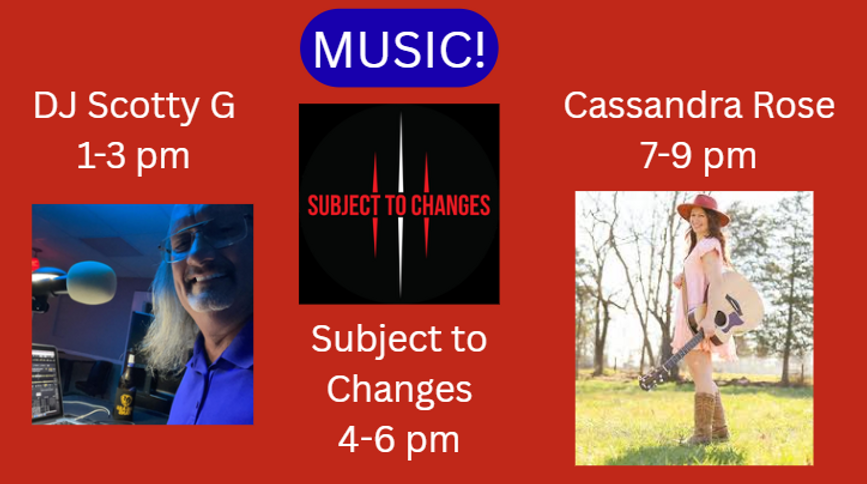 MUSIC!

DJ Scotty G
1-3 pm

SUBJECT TO CHANGES

Subject to Changes
4-6 pm

Cassandra Rose
7-9 pm